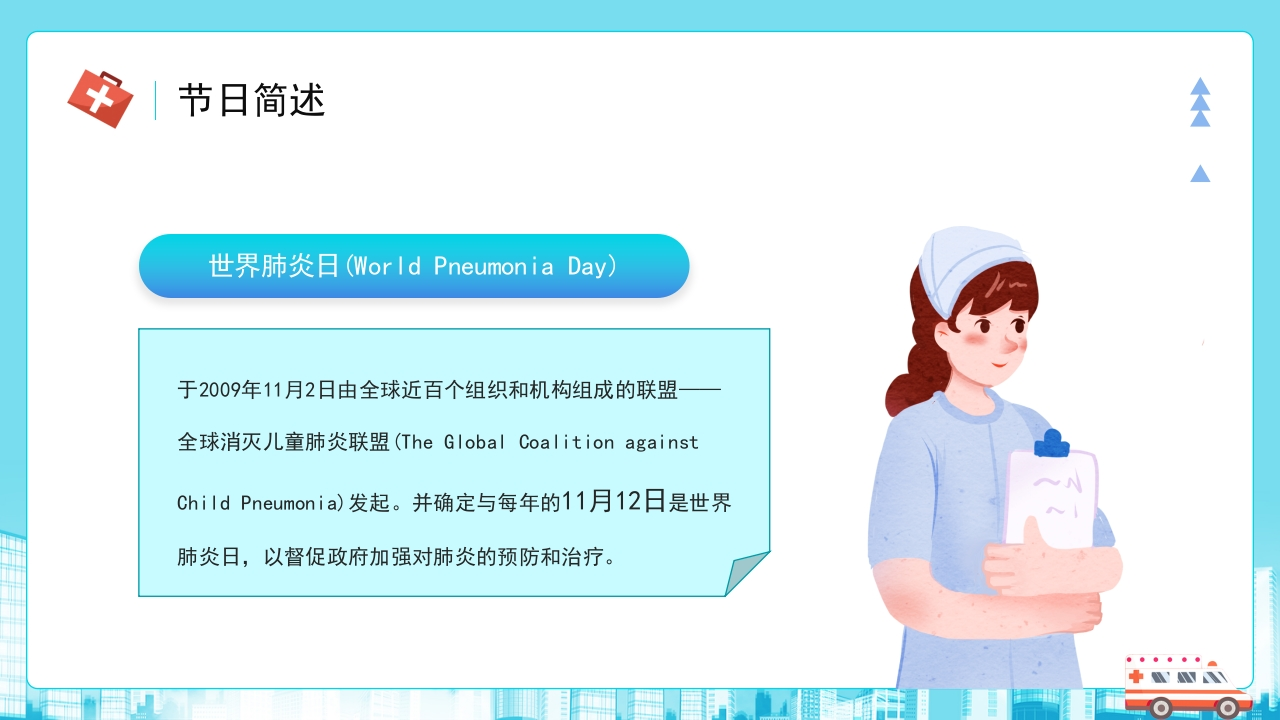 节日简述

世界肺炎日(World Pneumonia Day)

于2009年11月2日由全球近百个组织和机构组成的联盟——全球消灭儿童肺炎联盟(The Global Coalition against Child Pneumonia)发起。并确定与每年的11月12日是世界肺炎日，以督促政府加强对肺炎的预防和治疗。